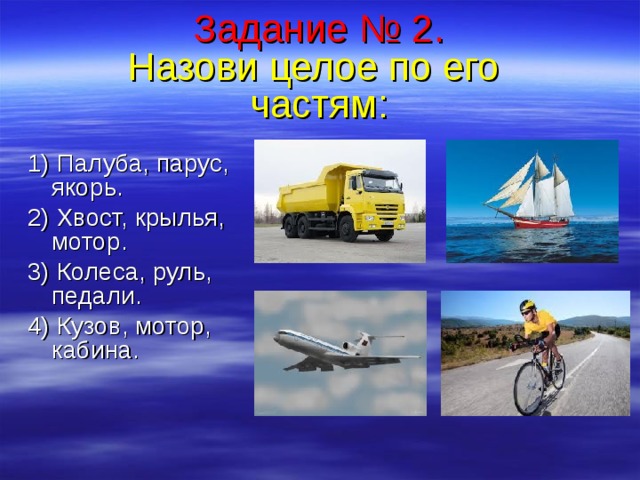 Задание № 2.
Назови целое по его частям:

1) Палуба, парус, якорь.
2) Хвост, крылья, мотор.
3) Колеса, руль, педали.
4) Кузов, мотор, кабина.